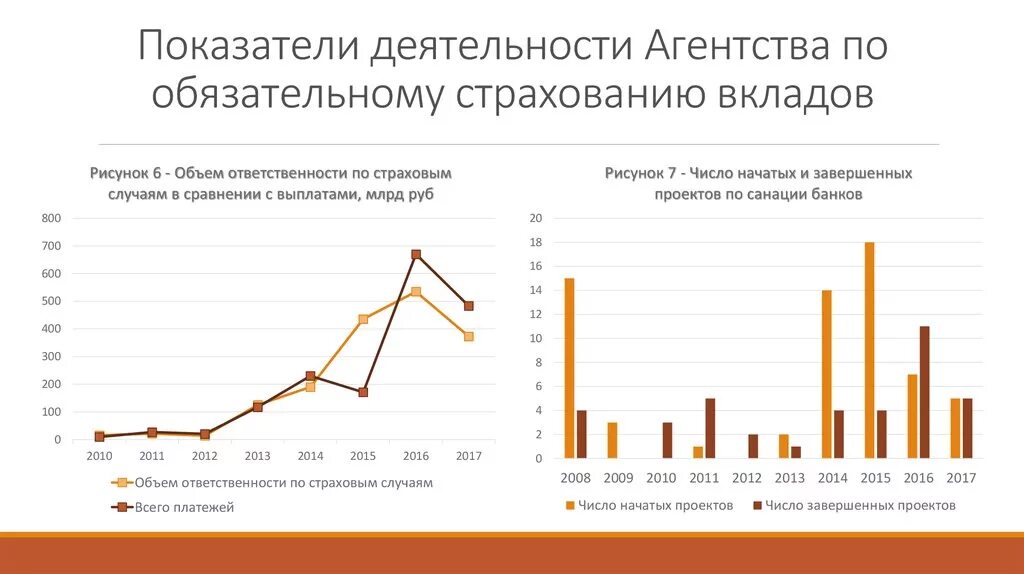 Показатели деятельности Агентства по обязательному страхованию вкладов

Рисунок 6 - Объем ответственности по страховым случаям в сравнении с выплатами, млрд руб

800
700
600
500
400
300
200
100
0
2010 2011 2012 2013 2014 2015 2016 2017

Объем ответственности по страховым случаям
Всего платежей

Рисунок 7 - Число начатых и завершенных проектов по санации банков

20
18
16
14
12
10
8
6
4
2
0
2008 2009 2010 2011 2012 2013 2014 2015 2016 2017

Число начатых проектов
Число завершенных проектов